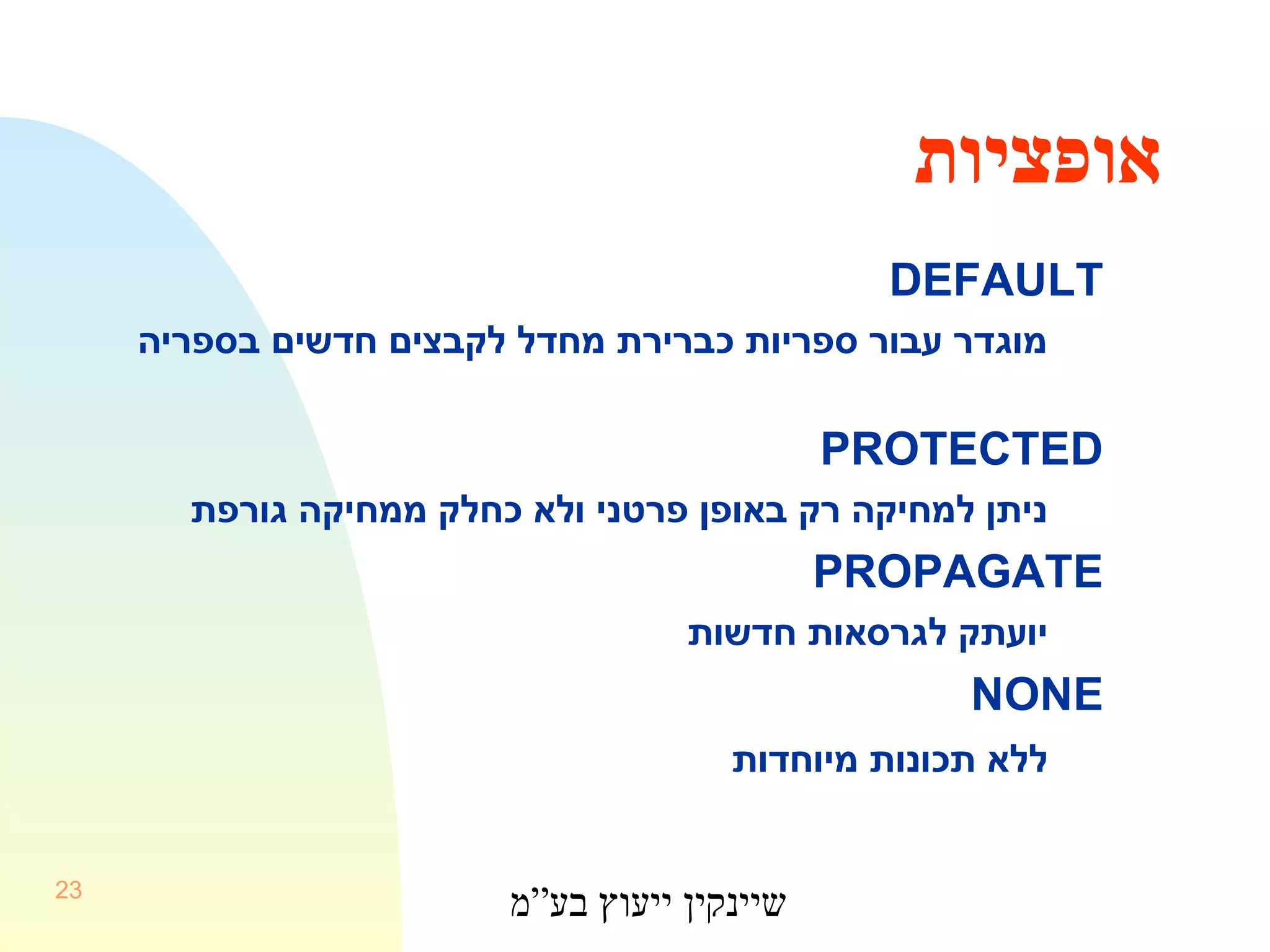 אופציות

DEFAULT

מוגדר עבור ספריות כברירת מחדל לקבצים חדשים בספריה

PROTECTED

ניתן למחיקה רק באופן פרטני ולא כחלק ממחיקה גורפת

PROPAGATE

יועתק לגרסאות חדשות

NONE

ללא תכונות מיוחדות

23

שיינקין ייעוץ בע"מ